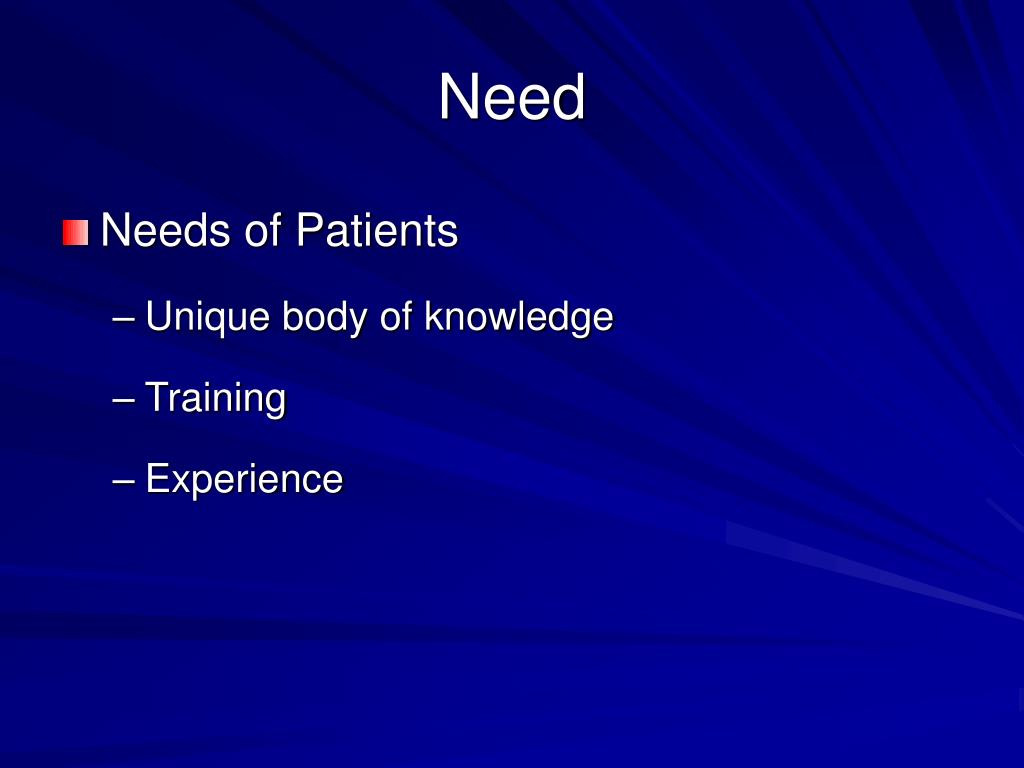 Need

Needs of Patients

– Unique body of knowledge

– Training

– Experience